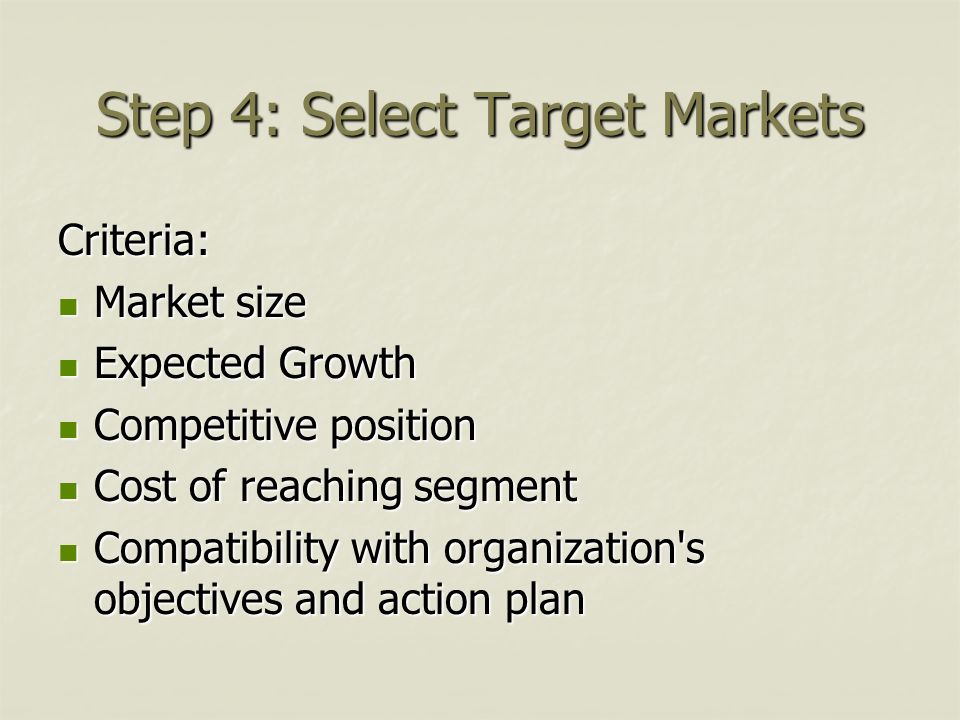 Step 4: Select Target Markets

Criteria:
- Market size
- Expected Growth
- Competitive position
- Cost of reaching segment
- Compatibility with organization's objectives and action plan